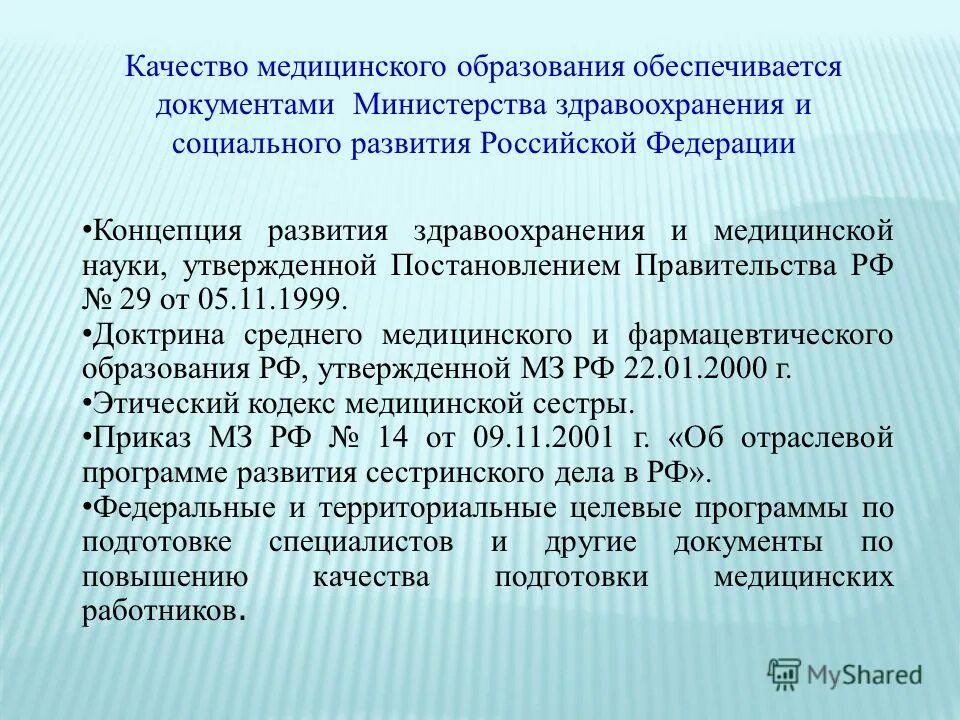 Качество медицинского образования обеспечивается документами Министерства здравоохранения и социального развития Российской Федерации

•Концепция развития здравоохранения и медицинской науки, утвержденной Постановлением Правительства РФ № 29 от 05.11.1999.

•Доктрина среднего медицинского и фармацевтического образования РФ, утвержденной МЗ РФ 22.01.2000 г.

•Этический кодекс медицинской сестры.

•Приказ МЗ РФ № 14 от 09.11.2001 г. «Об отраслевой программе развития сестринского дела в РФ».

•Федеральные и территориальные целевые программы по подготовке специалистов и другие документы по повышению качества подготовки медицинских работников.

MyShared